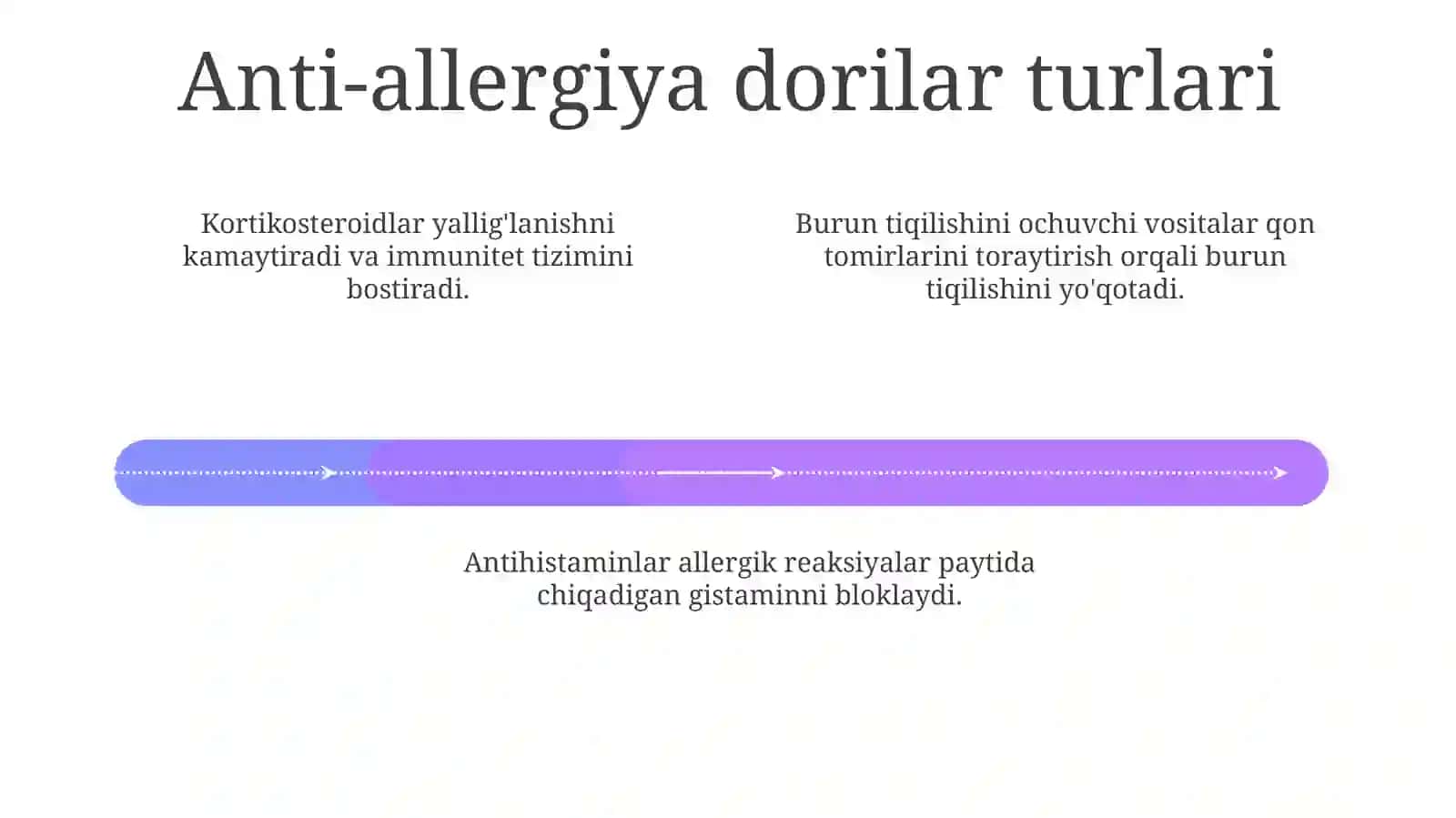 Anti-allergiya dorilar turlari

Kortikosteroidlar yallig'lanishni kamaytiradi va immunitet tizimini bostiradi.

Burun tiqilishini ochuvchi vositalar qon tomirlarini toraytirish orqali burun tiqilishini yo'qotadi.

Antihistaminlar allergik reaksiyalar paytida chiqadigan gistaminni bloklaydi.